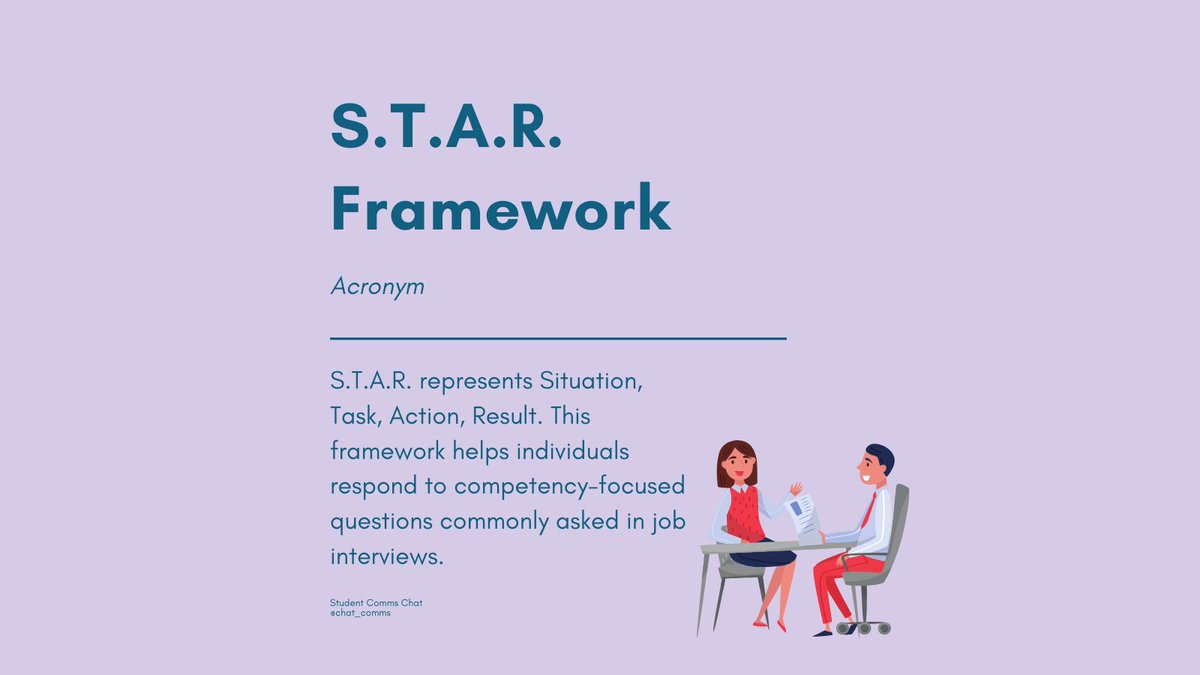 S.T.A.R. Framework

Acronym

S.T.A.R. represents Situation, Task, Action, Result. This framework helps individuals respond to competency-focused questions commonly asked in job interviews.

Student Comms Chat
@chat_comms